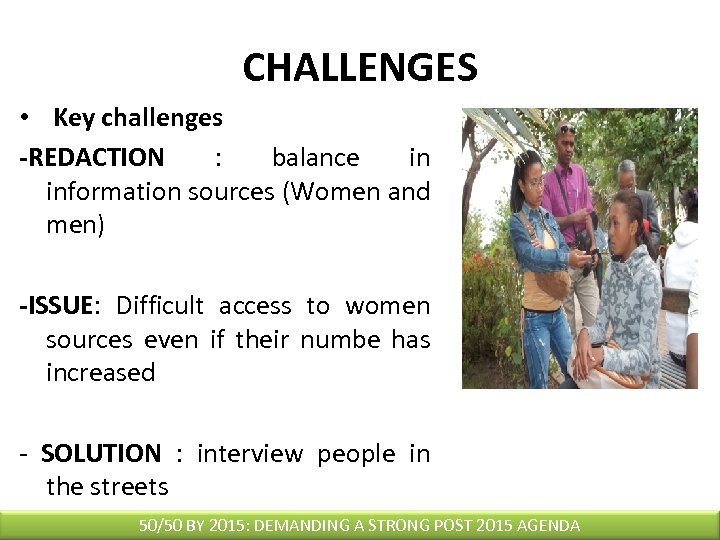 CHALLENGES

• Key challenges

-REDACTION : balance in information sources (Women and men)

-ISSUE: Difficult access to women sources even if their numbe has increased

- SOLUTION : interview people in the streets

50/50 BY 2015: DEMANDING A STRONG POST 2015 AGENDA